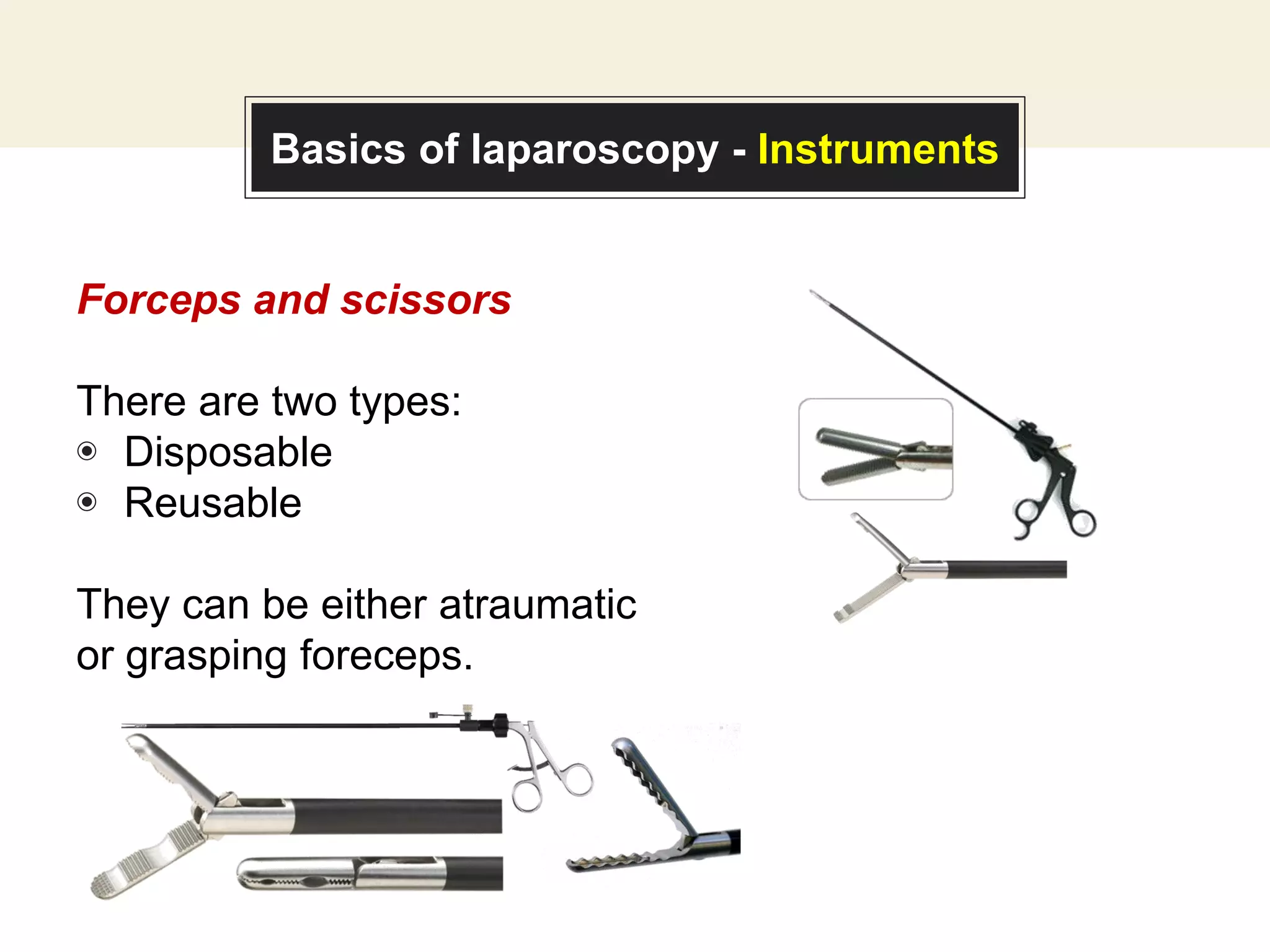 Basics of laparoscopy - Instruments

Forceps and scissors

There are two types:
◉ Disposable
◉ Reusable

They can be either atraumatic or grasping foreceps.